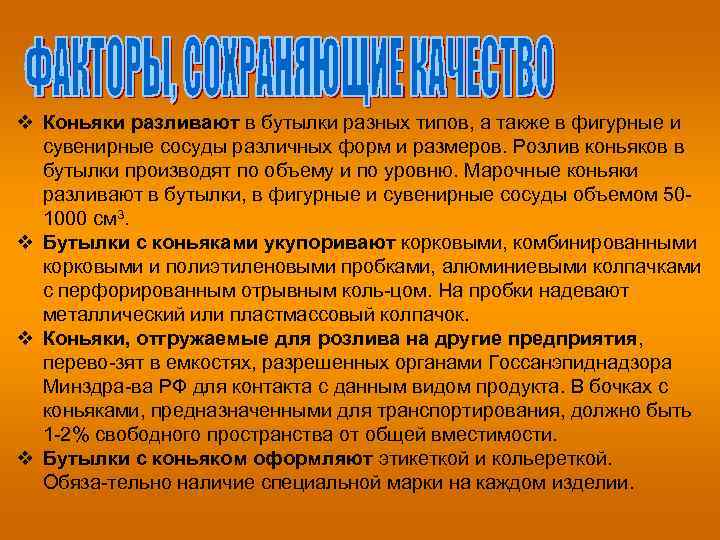 ФАКТОРЫ, СОХРАНЯЮЩИЕ КАЧЕСТВО

❖ Коньяки разливают в бутылки разных типов, а также в фигурные и сувенирные сосуды различных форм и размеров. Розлив коньяков в бутылки производят по объему и по уровню. Марочные коньяки разливают в бутылки, в фигурные и сувенирные сосуды объемом 50-1000 см$^3$.

❖ Бутылки с коньяками укупоривают корковыми, комбинированными корковыми и полиэтиленовыми пробками, алюминиевыми колпачками с перфорированным отрывным коль-цом. На пробки надевают металлический или пластмассовый колпачок.

❖ Коньяки, отгружаемые для розлива на другие предприятия, перево-зят в емкостях, разрешенных органами Госсанэпиднадзора Минздра-ва РФ для контакта с данным видом продукта. В бочках с коньяками, предназначенными для транспортирования, должно быть 1-2% свободного пространства от общей вместимости.

❖ Бутылки с коньяком оформляют этикеткой и кольереткой. Обяза-тельно наличие специальной марки на каждом изделии.